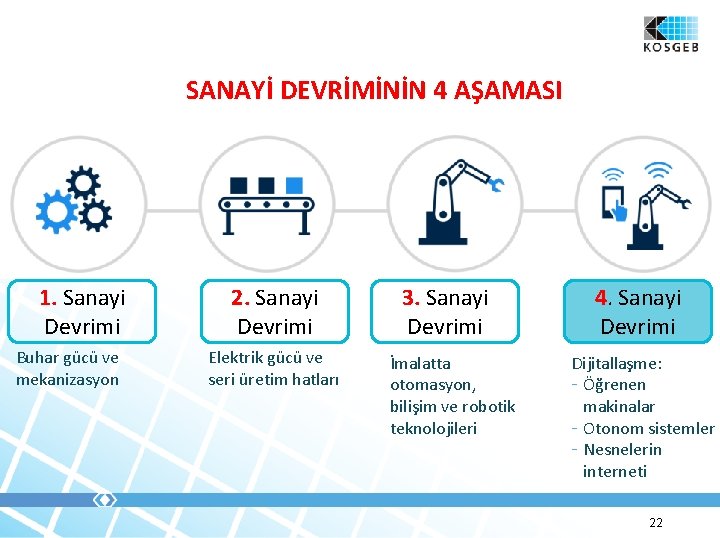 KOSGEB

SANAYİ DEVRİMİNİN 4 AŞAMASI

1. Sanayi Devrimi

Buhar gücü ve mekanizasyon

2. Sanayi Devrimi

Elektrik gücü ve seri üretim hatları

3. Sanayi Devrimi

İmalatta otomasyon, bilişim ve robotik teknolojileri

4. Sanayi Devrimi

Dijitallaşme:
- Öğrenen makinalar
- Otonom sistemler
- Nesnelerin interneti

22